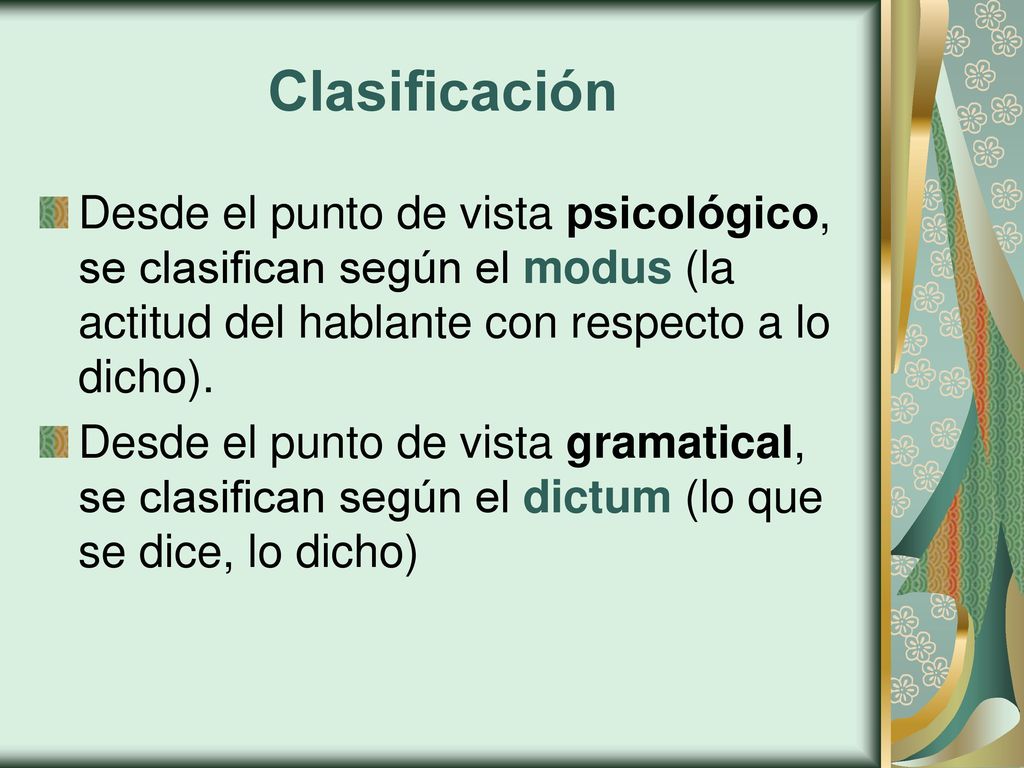 Clasificación

Desde el punto de vista psicológico, se clasifican según el modus (la actitud del hablante con respecto a lo dicho).

Desde el punto de vista gramatical, se clasifican según el dictum (lo que se dice, lo dicho)